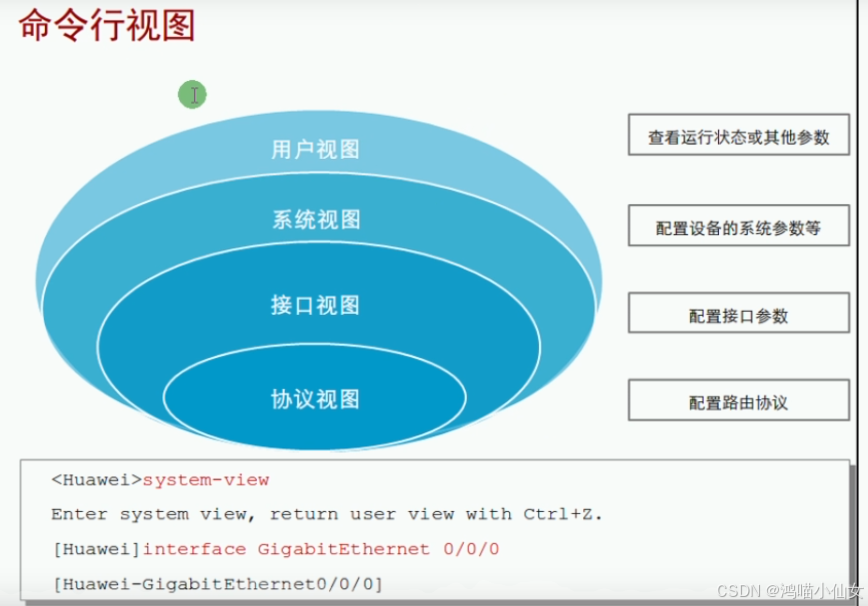 命令行视图

用户视图

系统视图

接口视图

协议视图

查看运行状态或其他参数

配置设备的系统参数等

配置接口参数

配置路由协议

<Huawei>system-view

Enter system view, return user view with Ctrl+Z.

[Huawei]interface GigabitEthernet 0/0/0

[Huawei-GigabitEthernet0/0/0]

CSDN @鸿喵小仙女